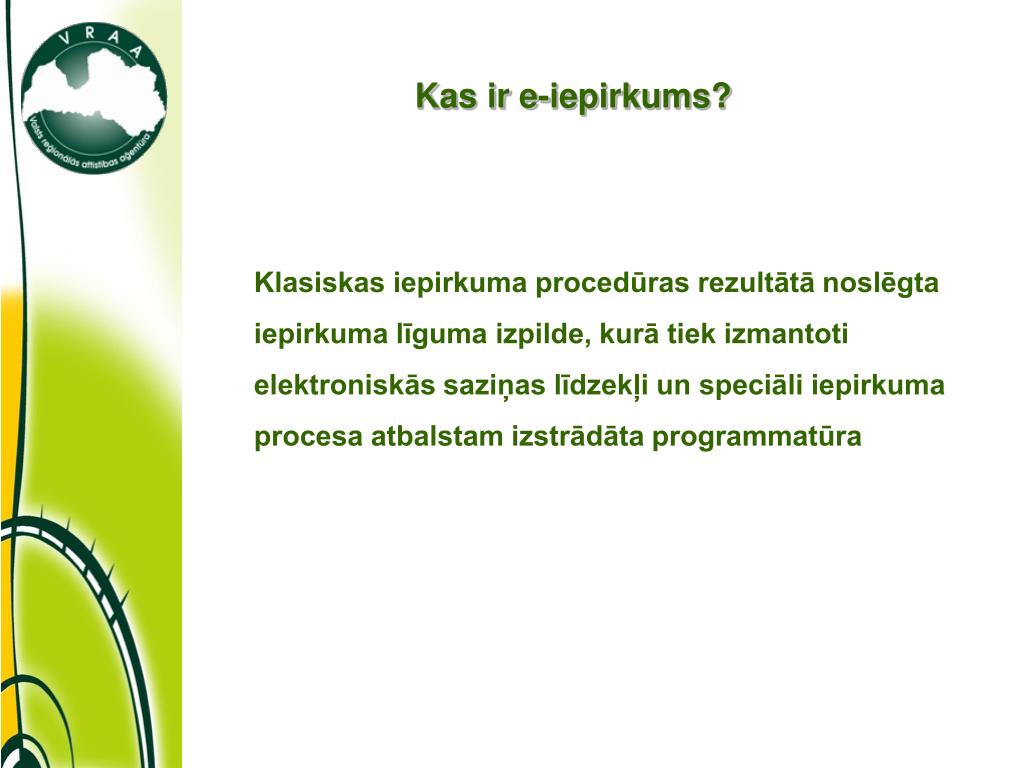 VRAA
Valsts reģionālās attīstības aģentūra

Kas ir e-iepirkums?

Klasiskas iepirkuma procedūras rezultātā noslēgta iepirkuma līguma izpilde, kurā tiek izmantoti elektroniskās saziņas līdzekļi un speciāli iepirkuma procesa atbalstam izstrādāta programmatūra